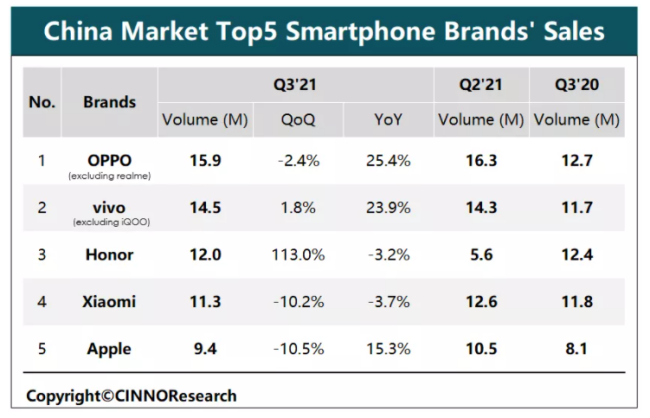 China Market Top5 Smartphone Brands' Sales

| No. | Brands | Q3'21 Volume (M) | Q3'21 QoQ | Q3'21 YoY | Q2'21 Volume (M) | Q3'20 Volume (M) |
|---|---|---|---|---|---|---|
| 1 | OPPO (excluding realme) | 15.9 | -2.4% | 25.4% | 16.3 | 12.7 |
| 2 | vivo (excluding iQOO) | 14.5 | 1.8% | 23.9% | 14.3 | 11.7 |
| 3 | Honor | 12.0 | 113.0% | -3.2% | 5.6 | 12.4 |
| 4 | Xiaomi | 11.3 | -10.2% | -3.7% | 12.6 | 11.8 |
| 5 | Apple | 9.4 | -10.5% | 15.3% | 10.5 | 8.1 |

Copyright©CINNOResearch